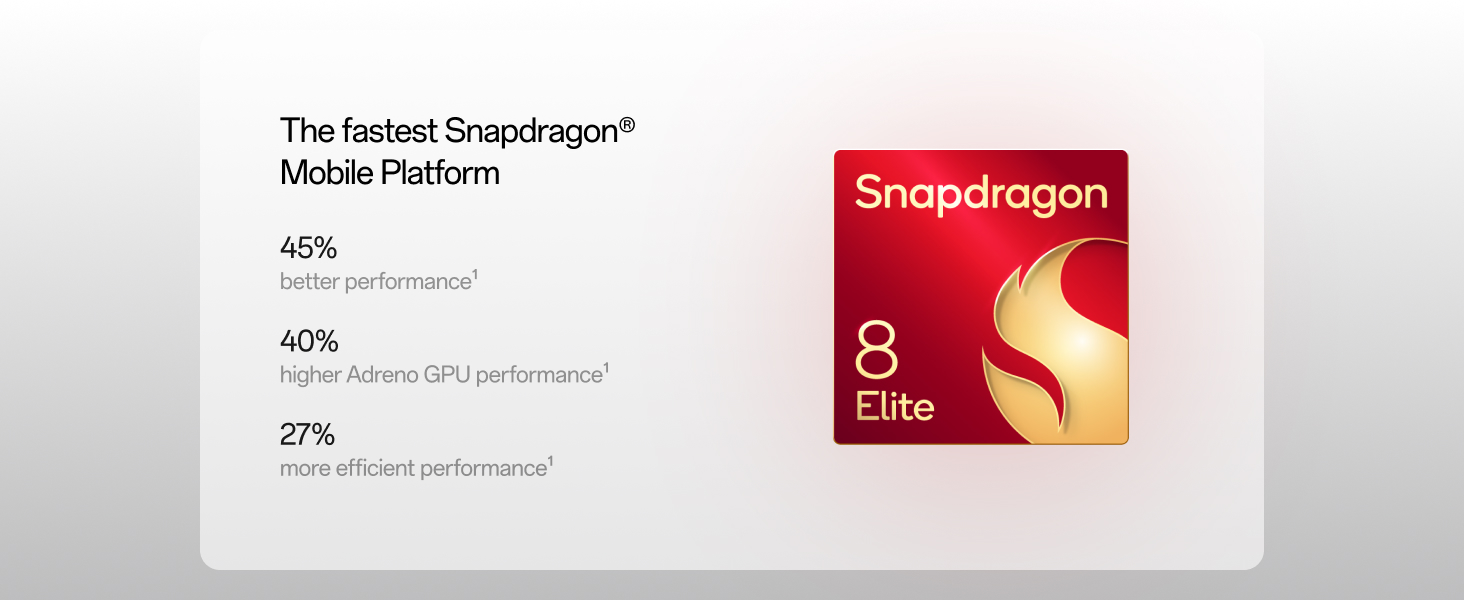 The fastest Snapdragon®
Mobile Platform

45%
better performance$^1$

40%
higher Adreno GPU performance$^1$

27%
more efficient performance$^1$

Snapdragon

8
Elite